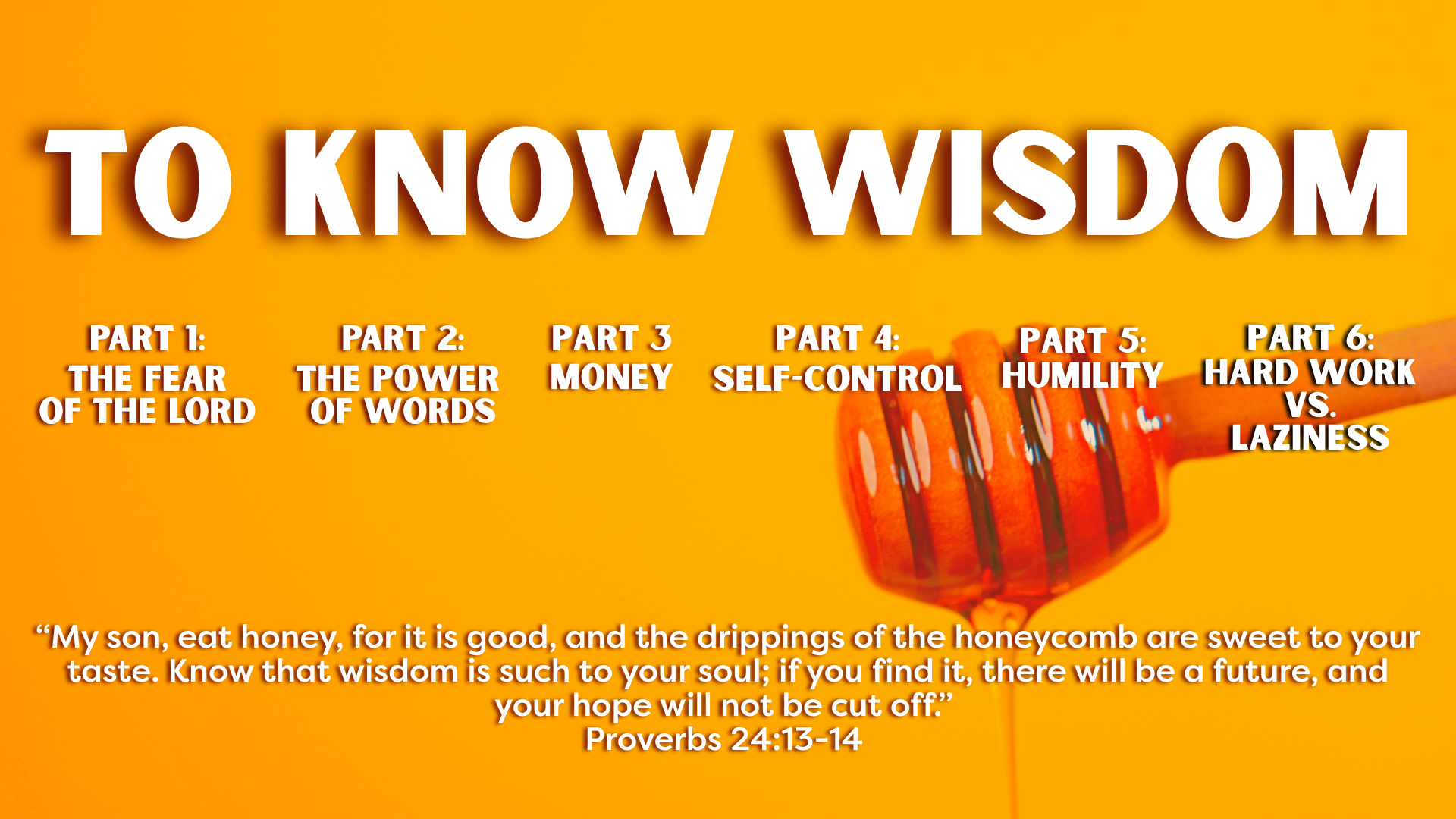 TO KNOW WISDOM

PART 1:
THE FEAR OF THE LORD

PART 2:
THE POWER OF WORDS

PART 3
MONEY

PART 4:
SELF-CONTROL

PART 5:
HUMILITY

PART 6:
HARD WORK VS. LAZINESS

“My son, eat honey, for it is good, and the drippings of the honeycomb are sweet to your taste. Know that wisdom is such to your soul; if you find it, there will be a future, and your hope will not be cut off.”
Proverbs 24:13-14